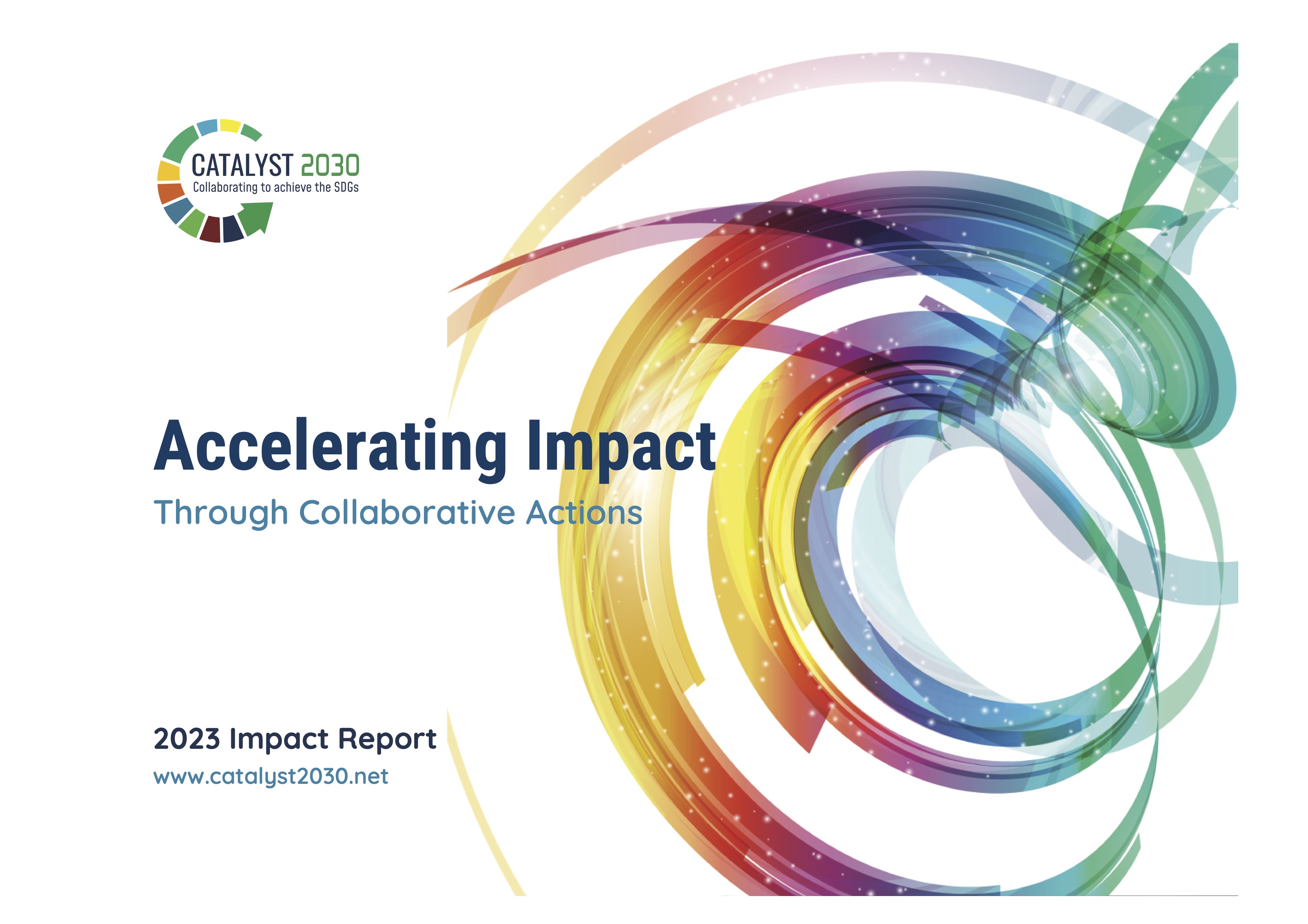 CATALYST 2030
Collaborating to achieve the SDGs

Accelerating Impact
Through Collaborative Actions

2023 Impact Report
www.catalyst2030.net